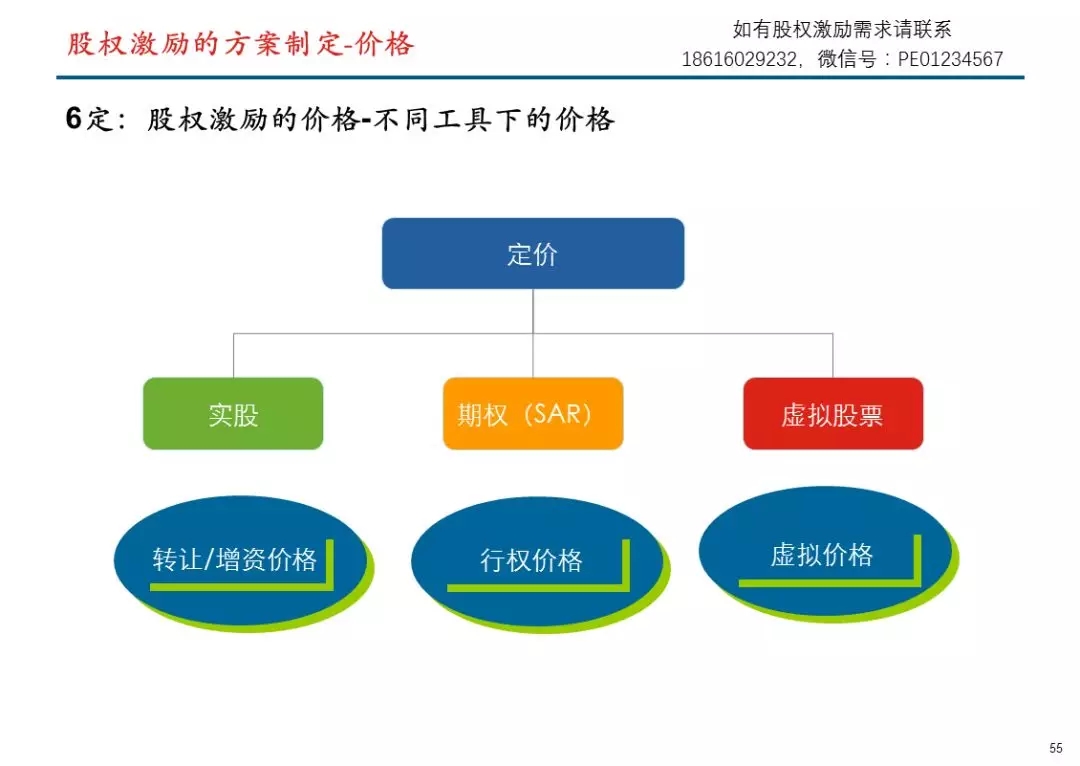 股权激励的方案制定-价格

如有股权激励需求请联系
18616029232，微信号：PE01234567

6定：股权激励的价格-不同工具下的价格

定价

实股

期权（SAR）

虚拟股票

转让/增资价格

行权价格

虚拟价格

55